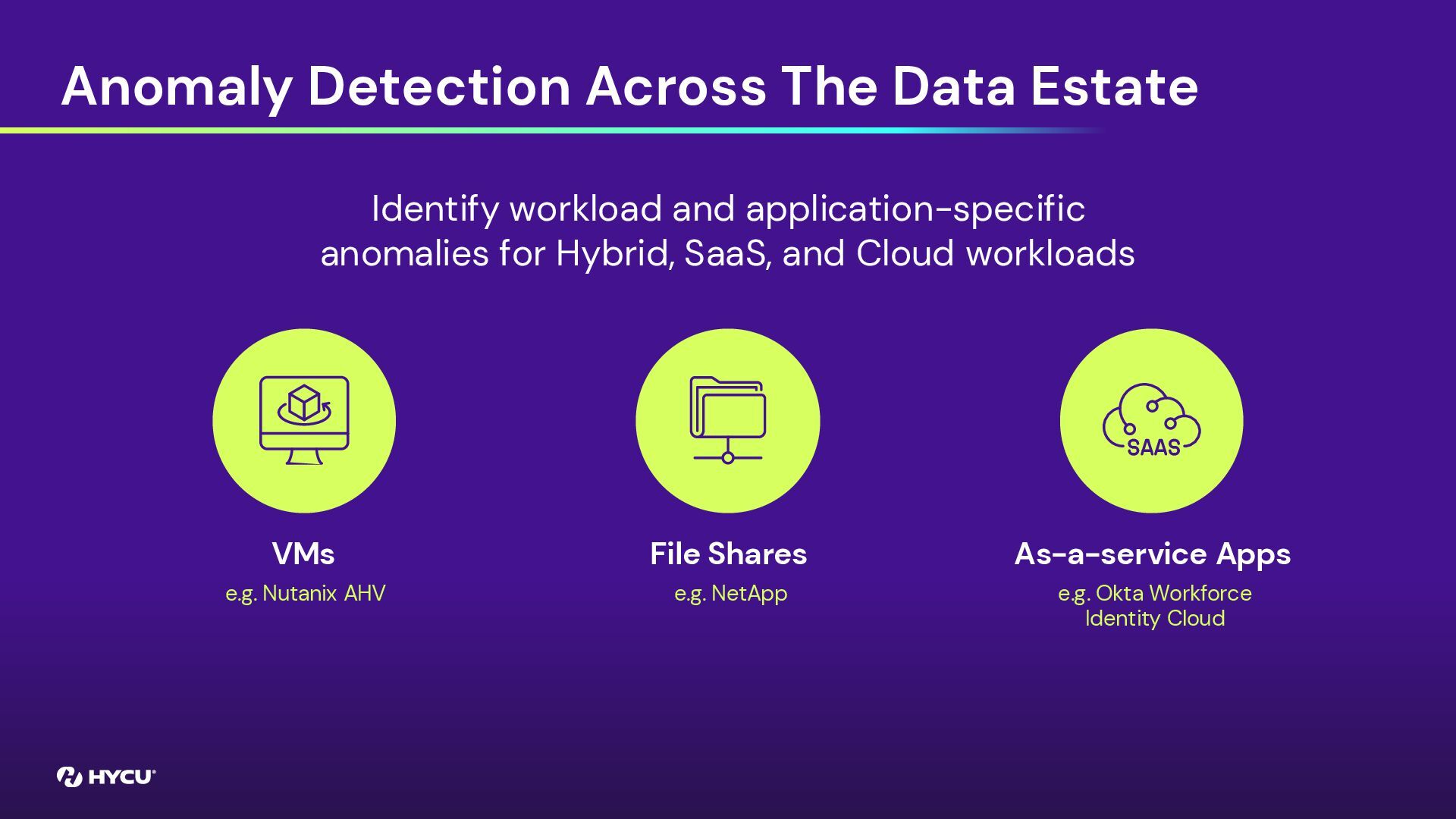 Anomaly Detection Across The Data Estate

Identify workload and application-specific anomalies for Hybrid, SaaS, and Cloud workloads

VMs
e.g. Nutanix AHV

File Shares
e.g. NetApp

SAAS

As-a-service Apps
e.g. Okta Workforce Identity Cloud

HYCU